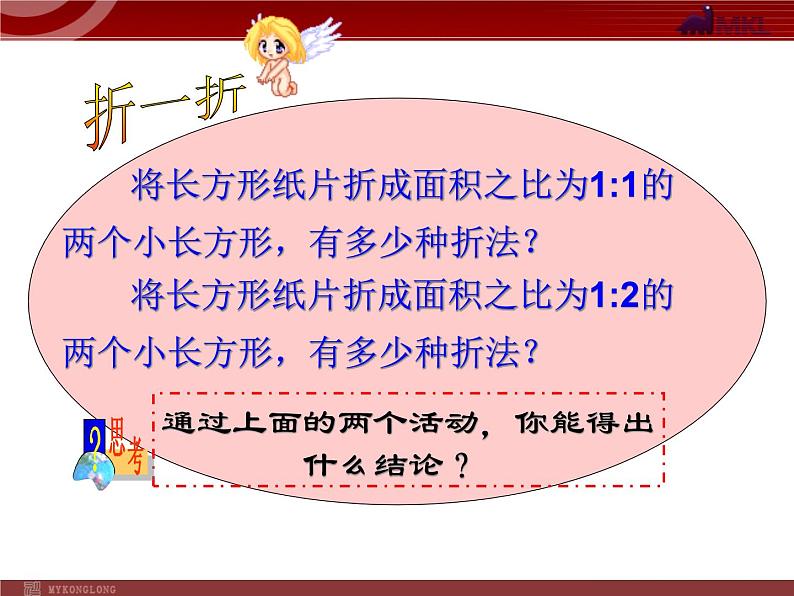 MKL

折一折

将长方形纸片折成面积之比为1:1的两个小长方形，有多少种折法？

将长方形纸片折成面积之比为1:2的两个小长方形，有多少种折法？

思考

通过上面的两个活动，你能得出什么结论？

MYKONGLONG